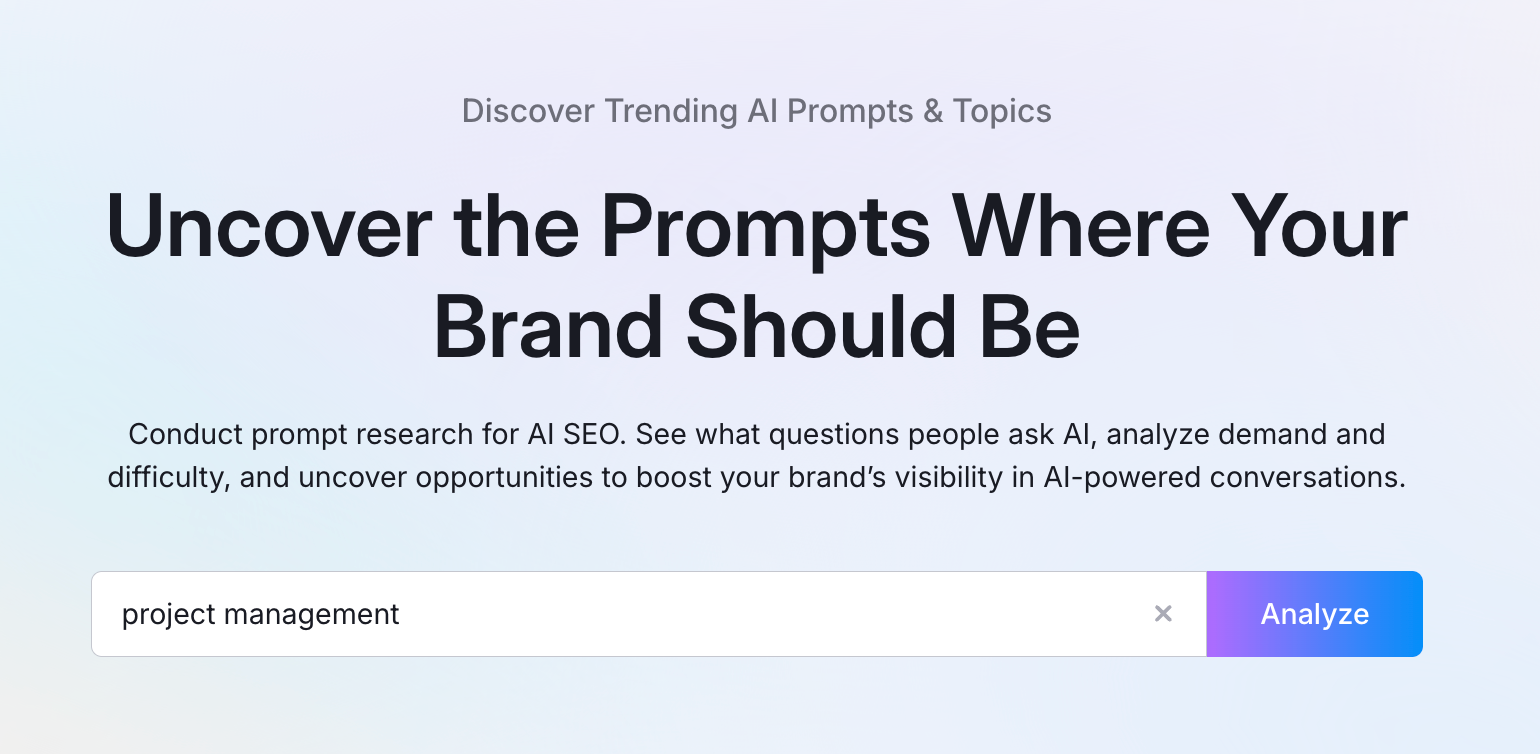 Discover Trending AI Prompts & Topics

Uncover the Prompts Where Your Brand Should Be

Conduct prompt research for AI SEO. See what questions people ask AI, analyze demand and difficulty, and uncover opportunities to boost your brand’s visibility in AI-powered conversations.

project management

×

Analyze